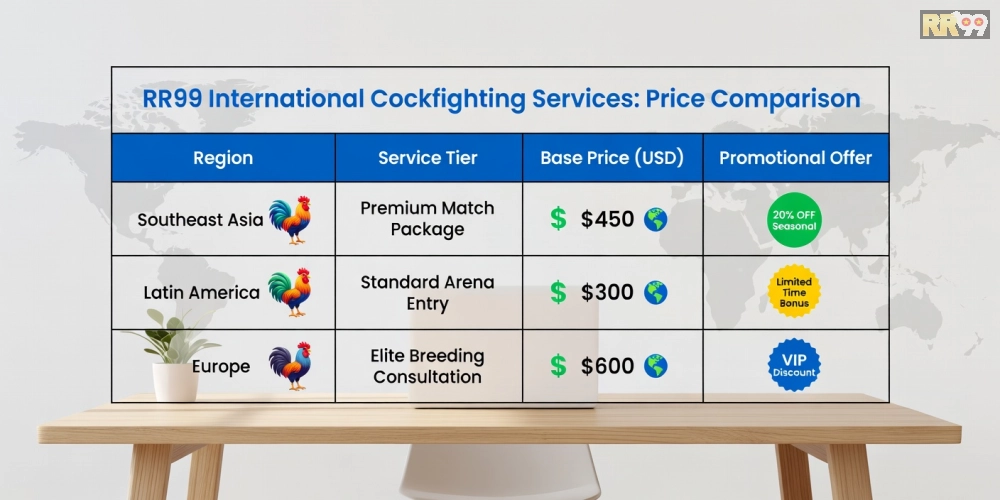 RR99

RR99 International Cockfighting Services: Price Comparison

| Region | Service Tier | Base Price (USD) | Promotional Offer |
|---|---|---|---|
| Southeast Asia | Premium Match Package | \$ \$450 | 20% OFF Seasonal |
| Latin America | Standard Arena Entry | \$ \$300 | Limited Time Bonus |
| Europe | Elite Breeding Consultation | \$ \$600 | VIP Discount |